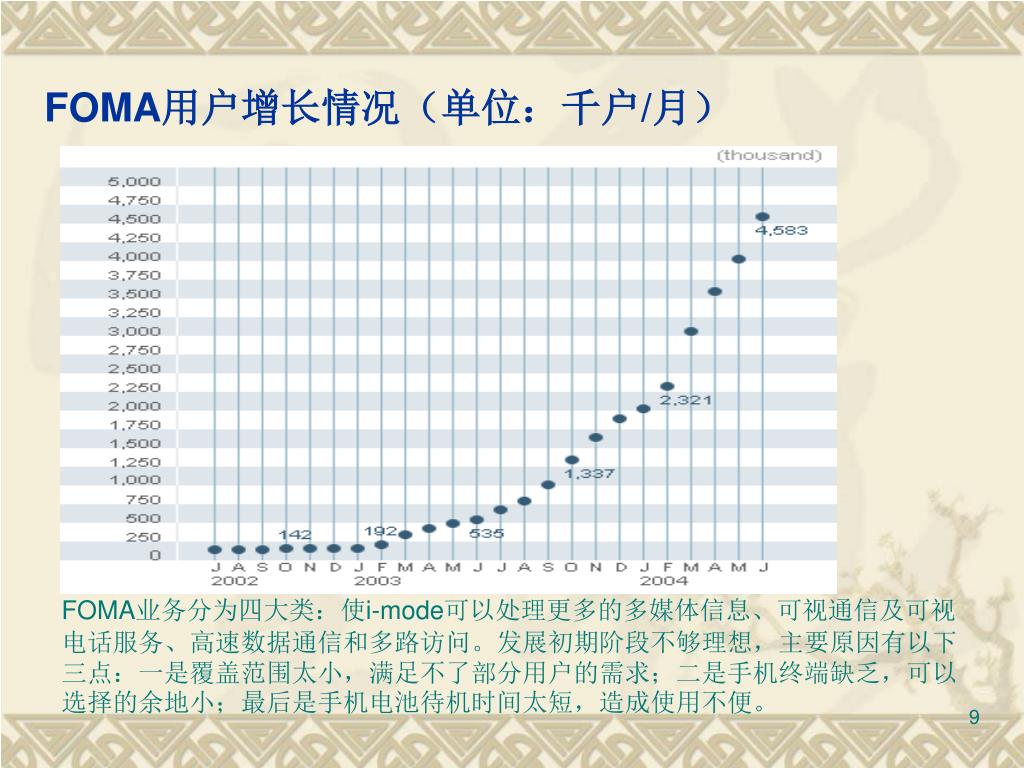 FOMA用户增长情况（单位：千户/月）

(thousand)

5,000
4,750
4,500
4,250
4,000
3,750
3,500
3,250
3,000
2,750
2,500
2,250
2,000
1,750
1,500
1,250
1,000
750
500
250
0

142
192
535
1,337
2,321
4,583

J A S O N D J F M A M J J A S O N D J F M A M J
2002 2003 2004

FOMA业务分为四大类：使i-mode可以处理更多的多媒体信息、可视通信及可视电话服务、高速数据通信和多路访问。发展初期阶段不够理想，主要原因有以下三点：一是覆盖范围太小，满足不了部分用户的需求；二是手机终端缺乏，可以选择的余地小；最后是手机电池待机时间太短，造成使用不便。

9